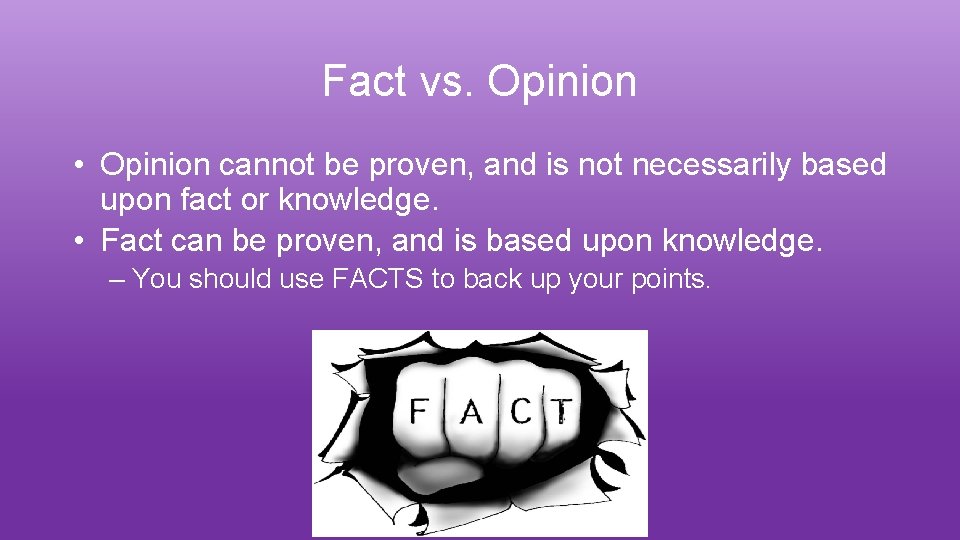 Fact vs. Opinion

• Opinion cannot be proven, and is not necessarily based upon fact or knowledge.
• Fact can be proven, and is based upon knowledge.
– You should use FACTS to back up your points.

F A C T